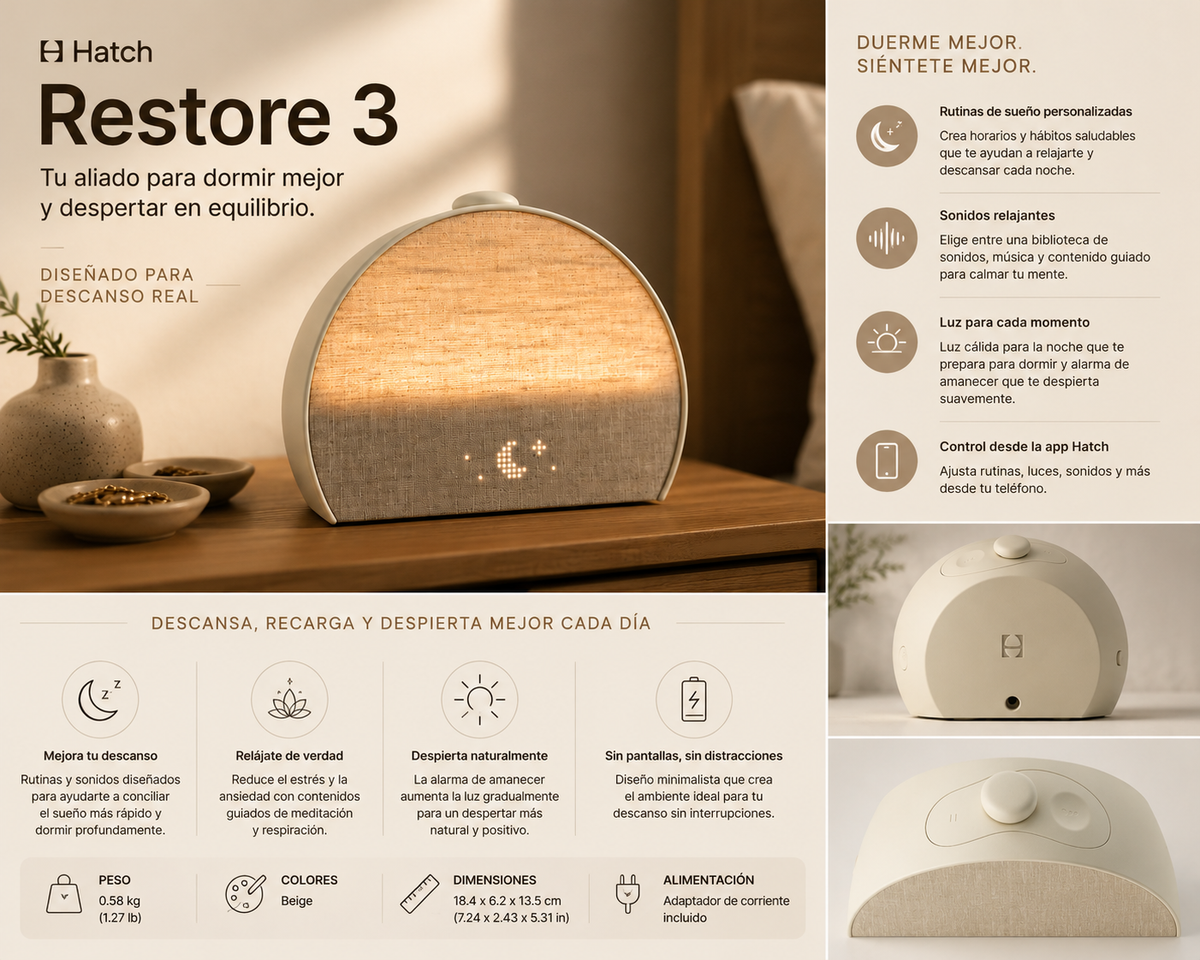 Hatch

Restore 3

Tu aliado para dormir mejor y despertar en equilibrio.

DISEÑADO PARA DESCANSO REAL

DUERME MEJOR. SIÉNTETE MEJOR.

Rutinas de sueño personalizadas
Crea horarios y hábitos saludables que te ayudan a relajarte y descansar cada noche.

Sonidos relajantes
Elige entre una biblioteca de sonidos, música y contenido guiado para calmar tu mente.

Luz para cada momento
Luz cálida para la noche que te prepara para dormir y alarma de amanecer que te despierta suavemente.

Control desde la app Hatch
Ajusta rutinas, luces, sonidos y más desde tu teléfono.

DESCANSA, RECARGA Y DESPIERTA MEJOR CADA DÍA

Mejora tu descanso
Rutinas y sonidos diseñados para ayudarte a conciliar el sueño más rápido y dormir profundamente.

Relájate de verdad
Reduce el estrés y la ansiedad con contenidos guiados de meditación y respiración.

Despierta naturalmente
La alarma de amanecer aumenta la luz gradualmente para un despertar más natural y positivo.

Sin pantallas, sin distracciones
Diseño minimalista que crea el ambiente ideal para tu descanso sin interrupciones.

PESO
0.58 kg
(1.27 lb)

COLORES
Beige

DIMENSIONES
18.4 x 6.2 x 13.5 cm
(7.24 x 2.43 x 5.31 in)

ALIMENTACIÓN
Adaptador de corriente incluido